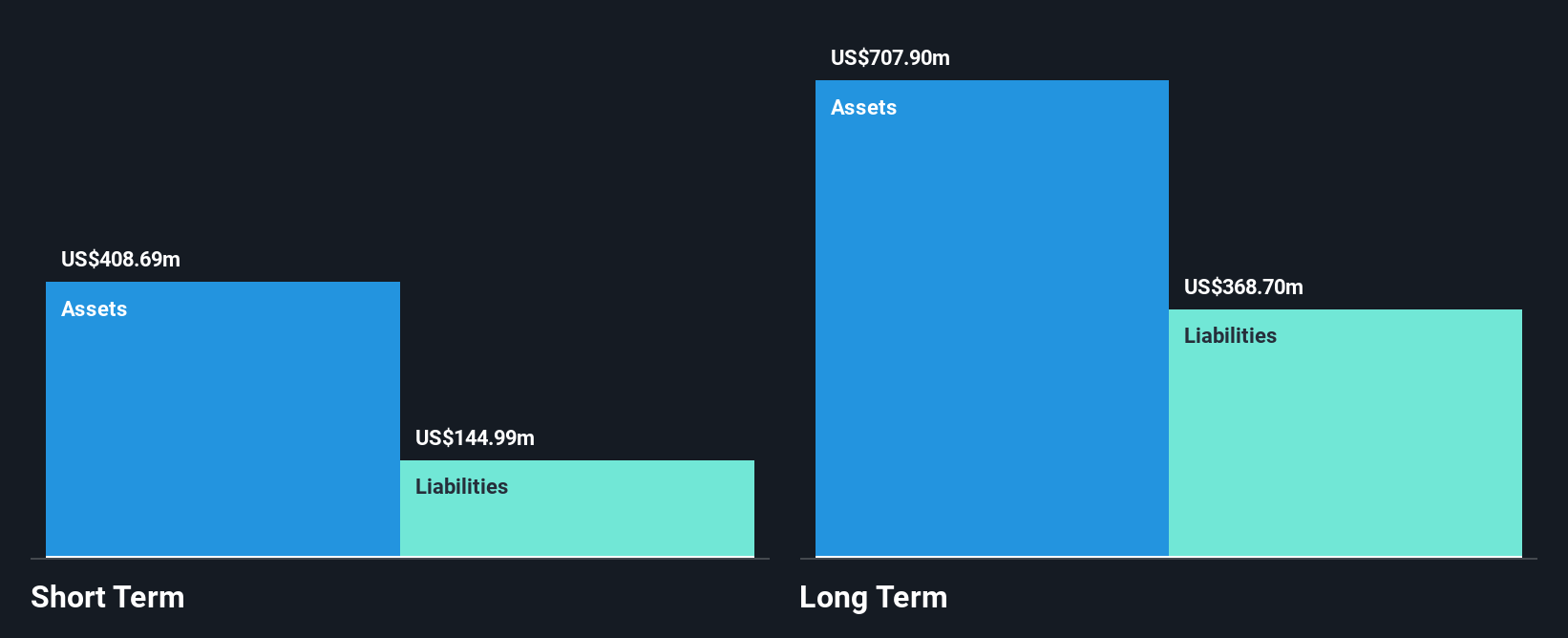 US$408.69m
Assets
US$144.99m
Liabilities
Short Term

US$707.90m
Assets
US$368.70m
Liabilities
Long Term